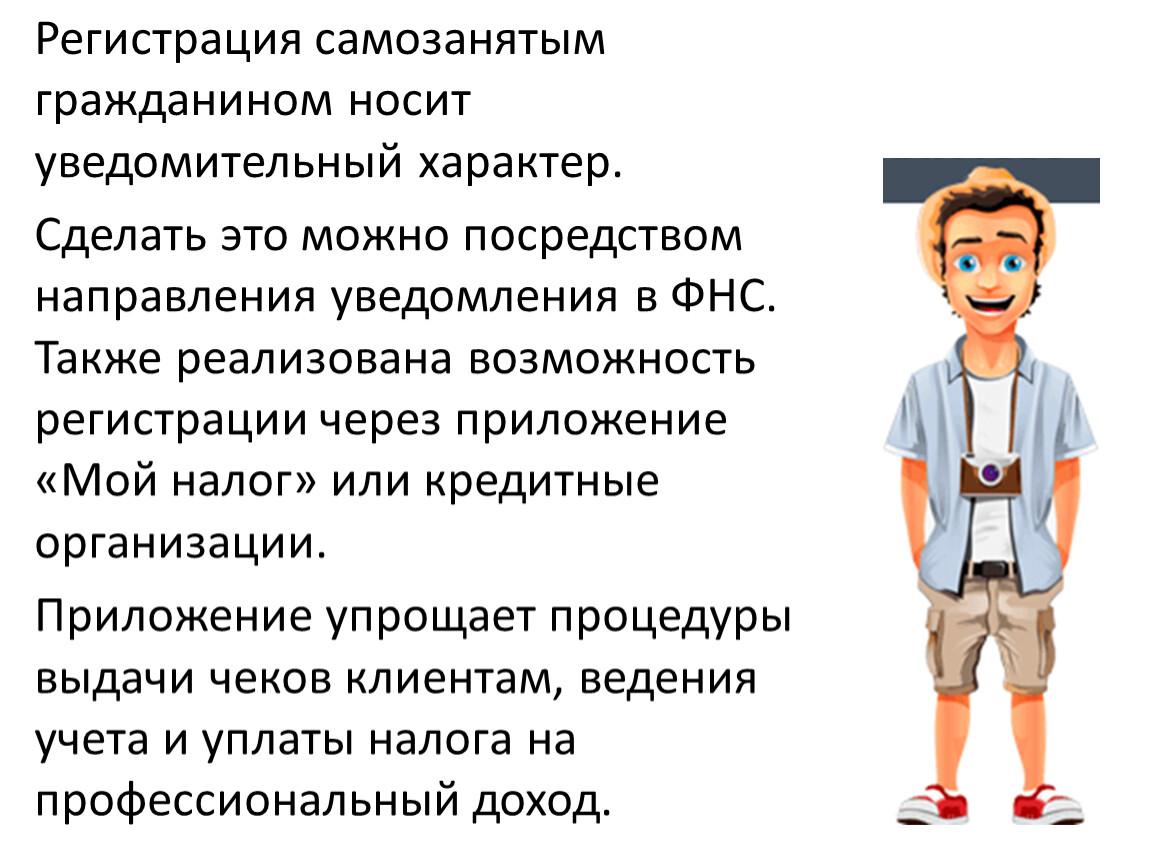 Регистрация самозанятым гражданином носит уведомительный характер.

Сделать это можно посредством направления уведомления в ФНС. Также реализована возможность регистрации через приложение «Мой налог» или кредитные организации.

Приложение упрощает процедуры выдачи чеков клиентам, ведения учета и уплаты налога на профессиональный доход.